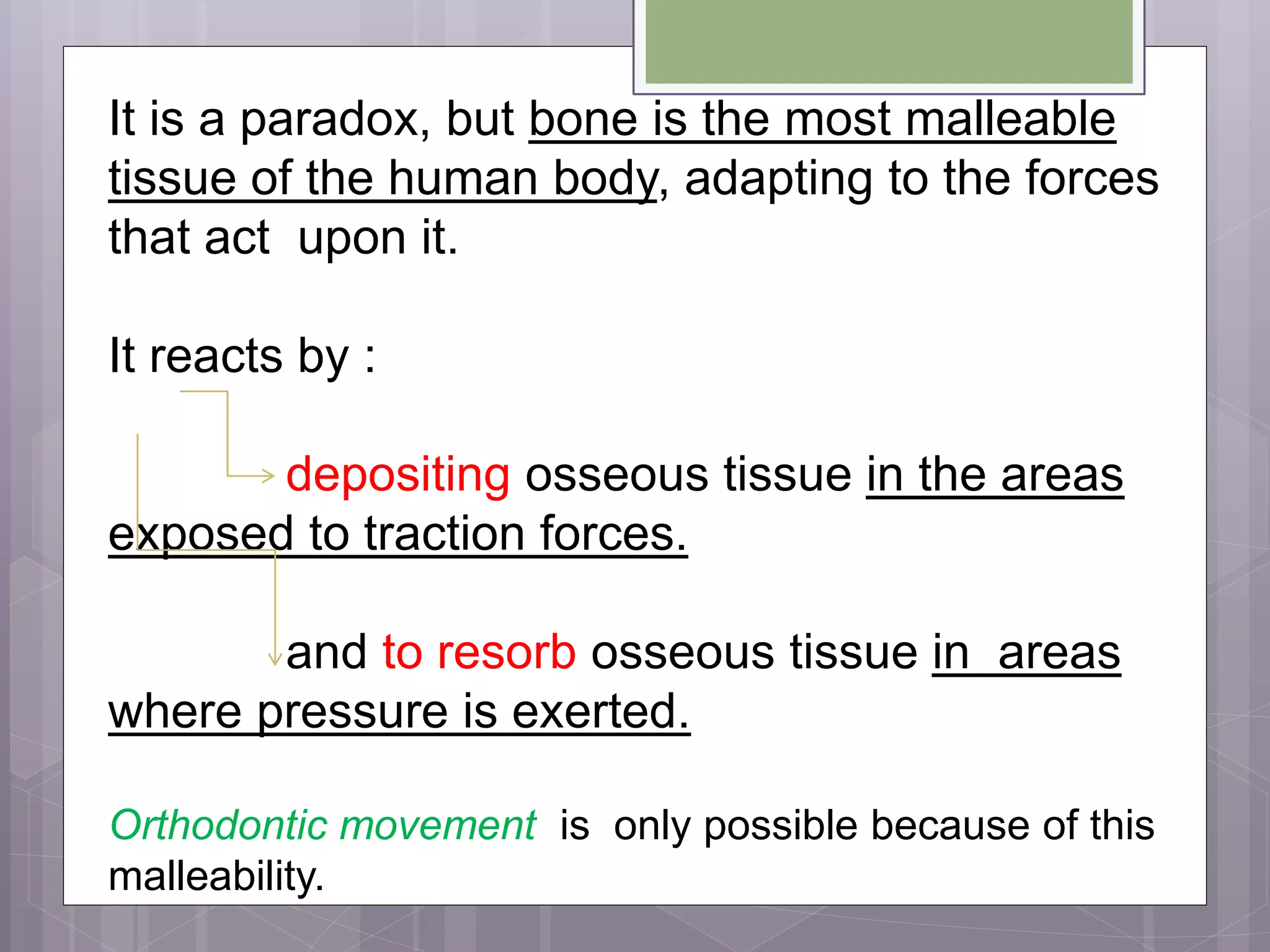 It is a paradox, but bone is the most malleable tissue of the human body, adapting to the forces that act upon it.

It reacts by :

depositing osseous tissue in the areas exposed to traction forces.

and to resorb osseous tissue in areas where pressure is exerted.

Orthodontic movement is only possible because of this malleability.